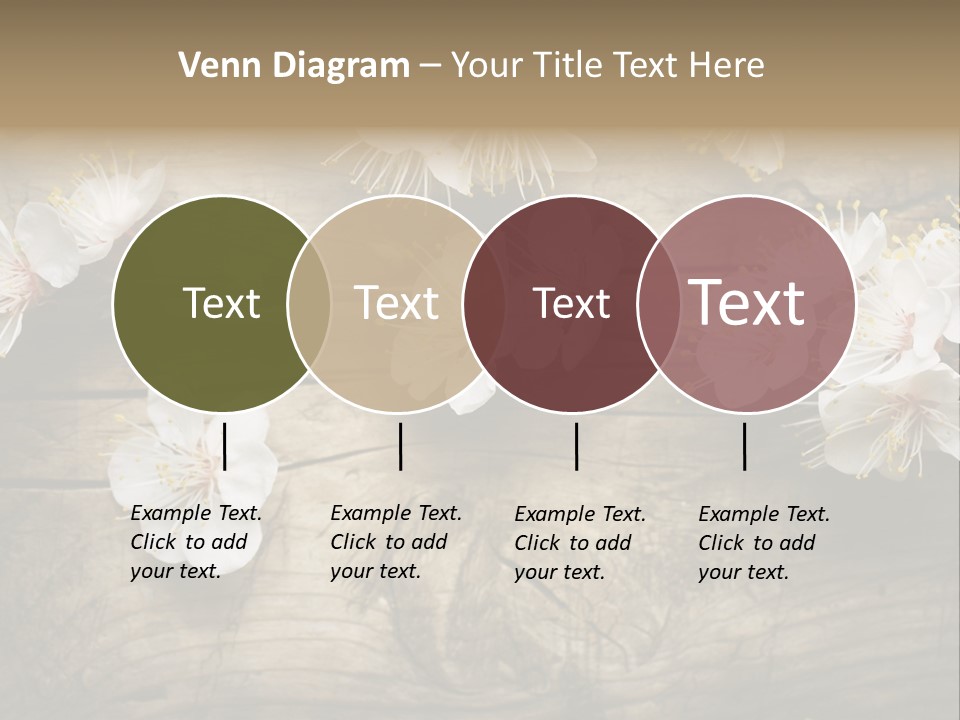 Venn Diagram – Your Title Text Here

Text

Text

Text

Text

Example Text. Click to add your text.

Example Text. Click to add your text.

Example Text. Click to add your text.

Example Text. Click to add your text.